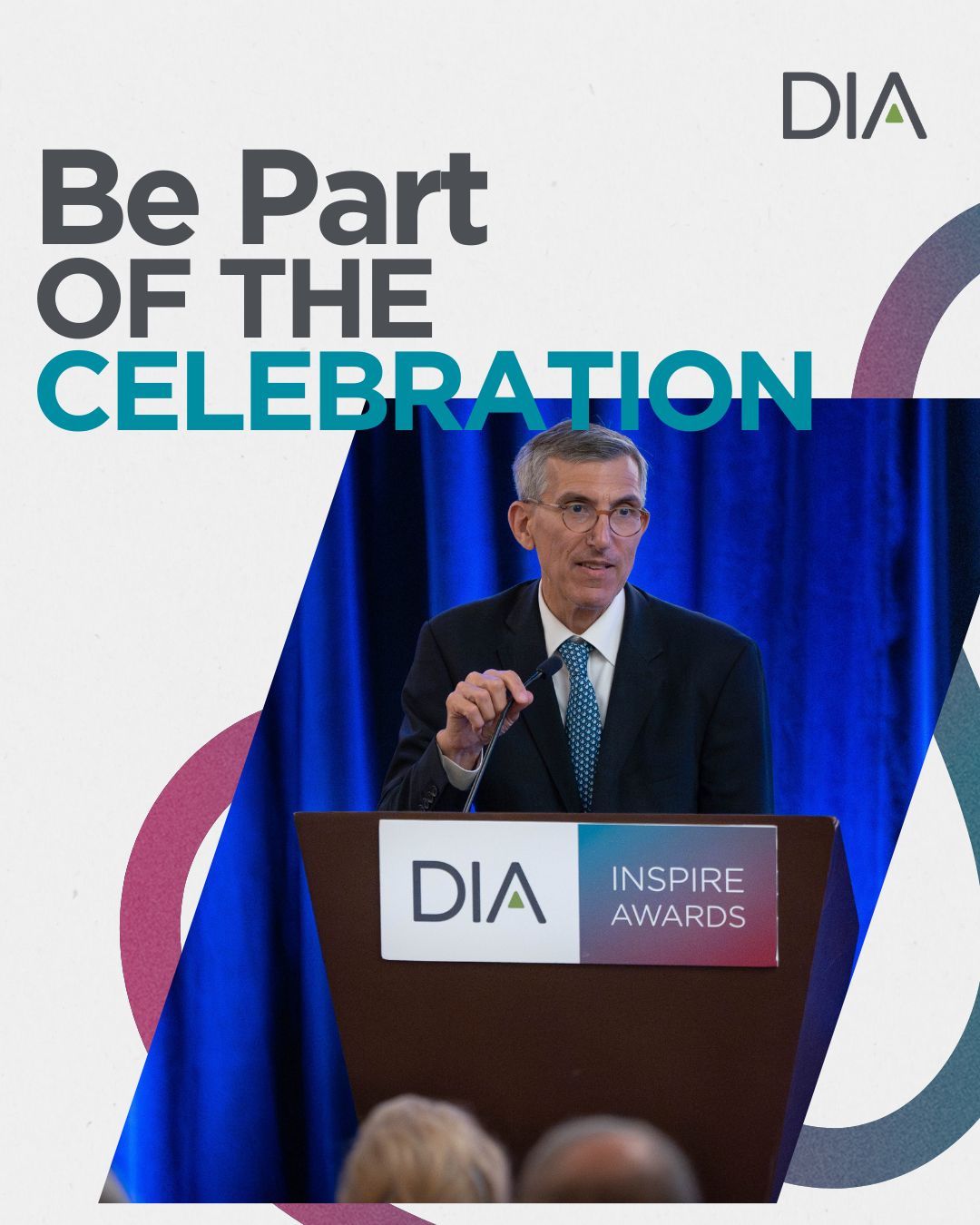 DIA

Be Part
OF THE
CELEBRATION

DIA
INSPIRE
AWARDS